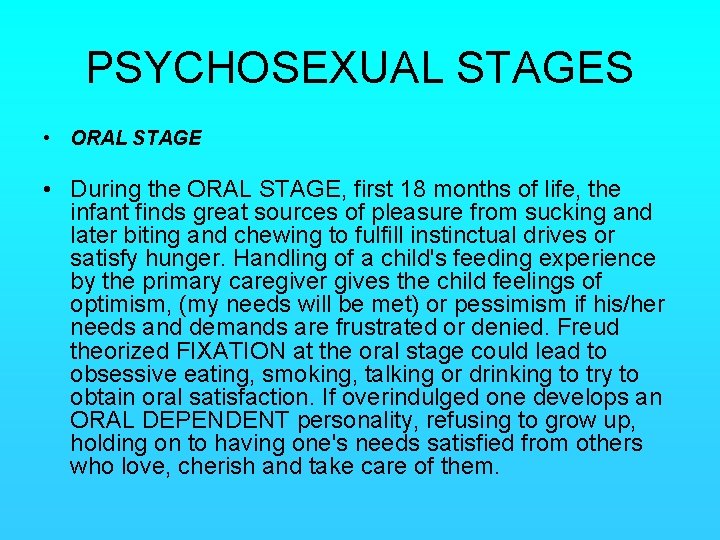 PSYCHOSEXUAL STAGES

• ORAL STAGE

• During the ORAL STAGE, first 18 months of life, the infant finds great sources of pleasure from sucking and later biting and chewing to fulfill instinctual drives or satisfy hunger. Handling of a child's feeding experience by the primary caregiver gives the child feelings of optimism, (my needs will be met) or pessimism if his/her needs and demands are frustrated or denied. Freud theorized FIXATION at the oral stage could lead to obsessive eating, smoking, talking or drinking to try to obtain oral satisfaction. If overindulged one develops an ORAL DEPENDENT personality, refusing to grow up, holding on to having one's needs satisfied from others who love, cherish and take care of them.